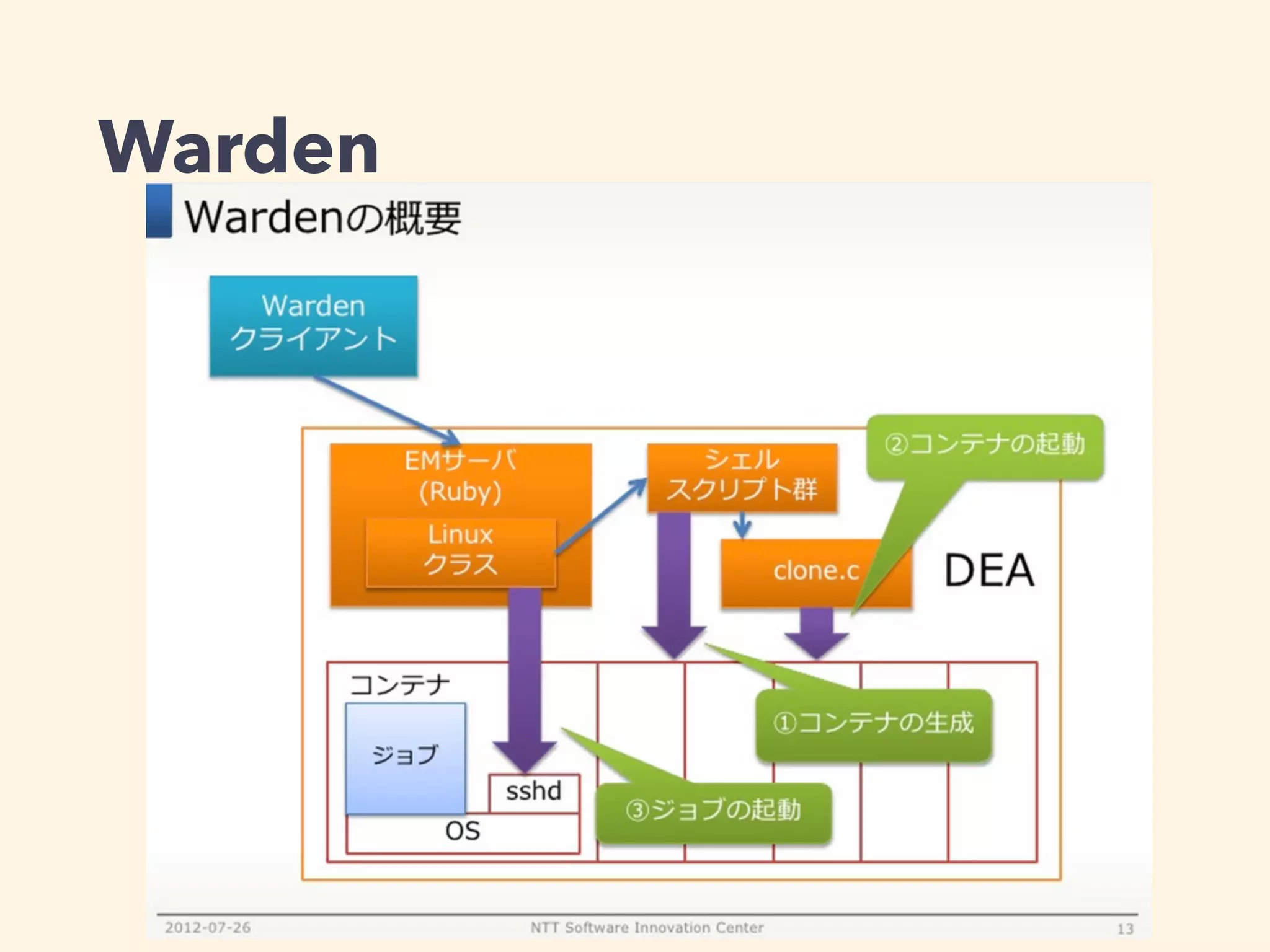 Warden

Wardenの概要

Warden クライアント

EMサーバ (Ruby)

Linux クラス

シェル スクリプト群

clone.c

②コンテナの起動

DEA

コンテナ

ジョブ

sshd

OS

①コンテナの生成

③ジョブの起動

2012-07-26

NTT Software Innovation Center

13